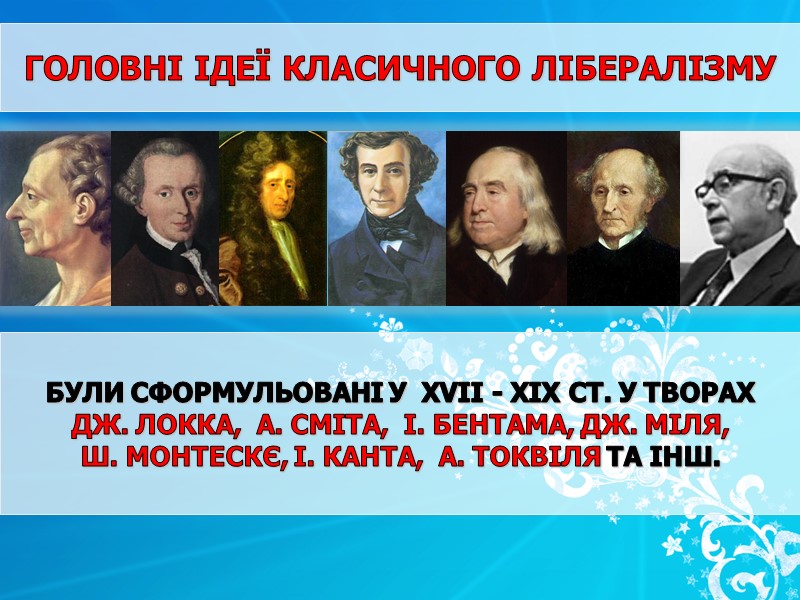 ГОЛОВНІ ІДЕЇ КЛАСИЧНОГО ЛІБЕРАЛІЗМУ

БУЛИ СФОРМУЛЬОВАНІ У XVII - XIX СТ. У ТВОРАХ ДЖ. ЛОККА, А. СМІТА, І. БЕНТАМА, ДЖ. МІЛЯ, Ш. МОНТЕСКЄ, І. КАНТА, А. ТОКВІЛЯ ТА ІНШ.